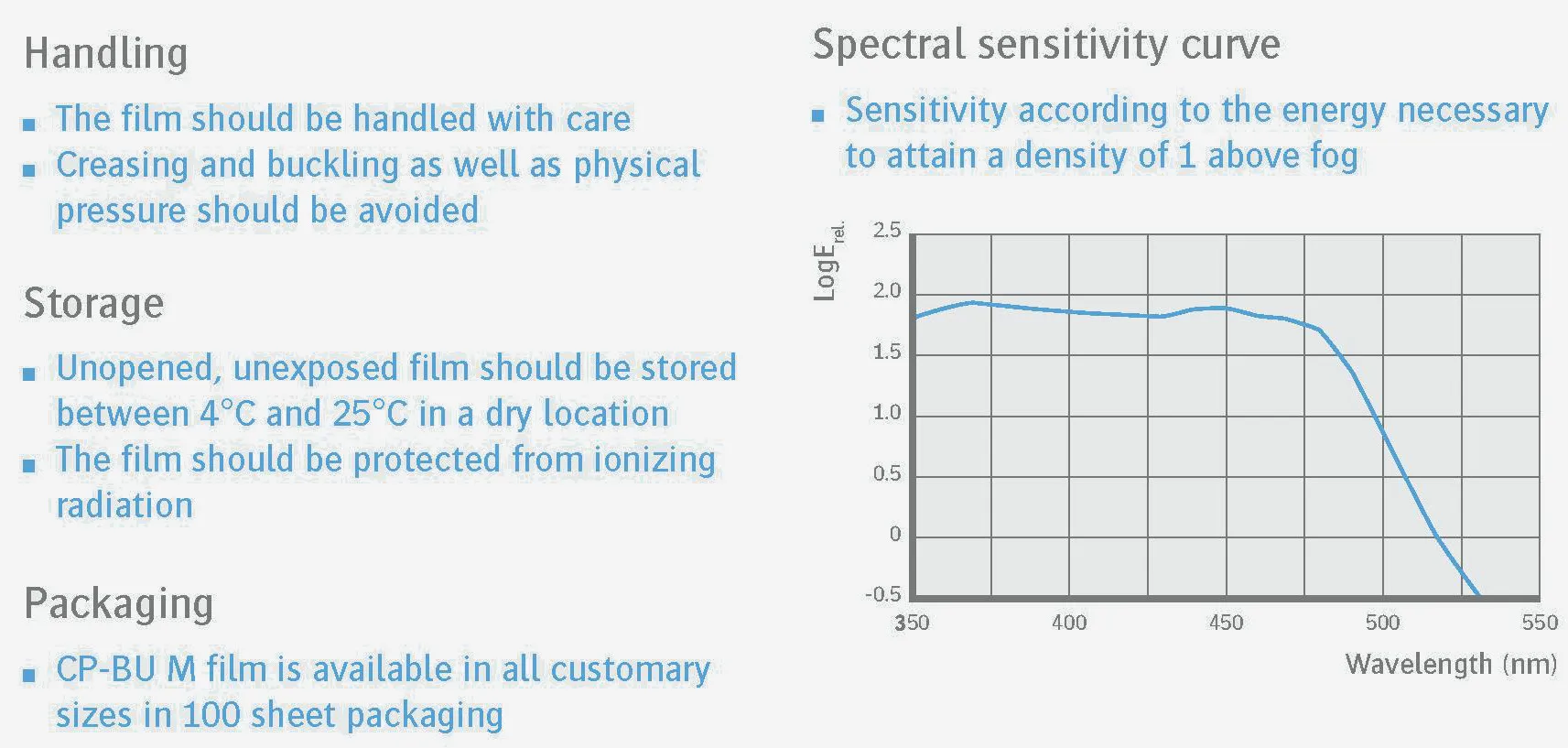 Handling

▪ The film should be handled with care
▪ Creasing and buckling as well as physical pressure should be avoided

Storage

▪ Unopened, unexposed film should be stored between 4°C and 25°C in a dry location
▪ The film should be protected from ionizing radiation

Packaging

▪ CP-BU M film is available in all customary sizes in 100 sheet packaging

Spectral sensitivity curve

▪ Sensitivity according to the energy necessary to attain a density of 1 above fog

$LogE_{rel.}$

2.5
2.0
1.5
1.0
0.5
0
-0.5

350 400 450 500 550

Wavelength (nm)